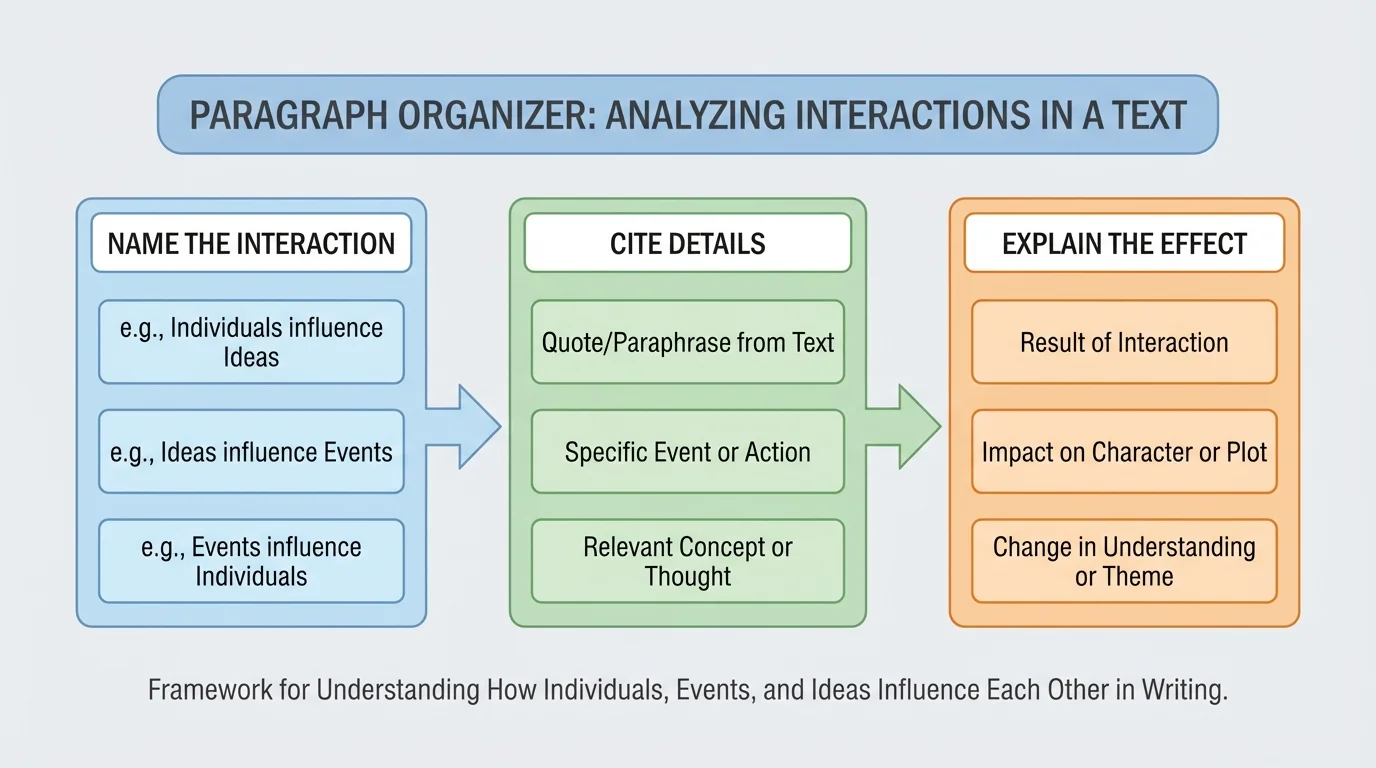 PARAGRAPH ORGANIZER: ANALYZING INTERACTIONS IN A TEXT

NAME THE INTERACTION

e.g., Individuals influence Ideas

e.g., Ideas influence Events

e.g., Events influence Individuals

CITE DETAILS

Quote/Paraphrase from Text

Specific Event or Action

Relevant Concept or Thought

EXPLAIN THE EFFECT

Result of Interaction

Impact on Character or Plot

Change in Understanding or Theme

Framework for Understanding How Individuals, Events, and Ideas Influence Each Other in Writing.